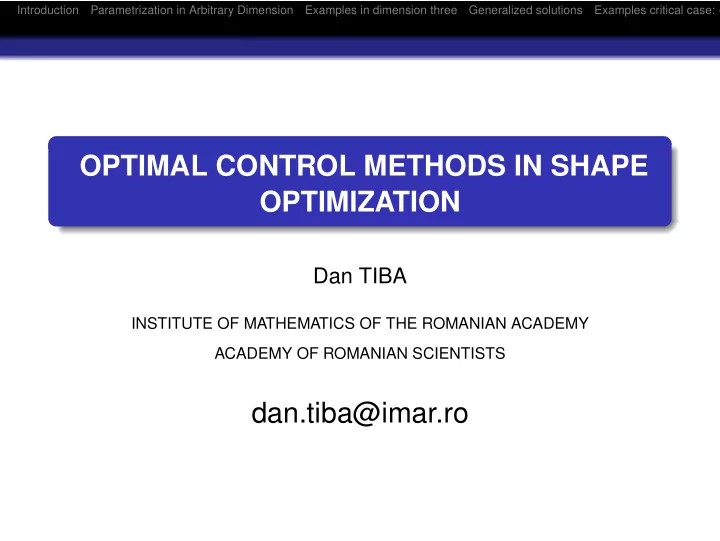 Introduction Parametrization in Arbitrary Dimension Examples in dimension three Generalized solutions Examples critical case:

OPTIMAL CONTROL METHODS IN SHAPE OPTIMIZATION

Dan TIBA

INSTITUTE OF MATHEMATICS OF THE ROMANIAN ACADEMY

ACADEMY OF ROMANIAN SCIENTISTS

dan.tiba@imar.ro